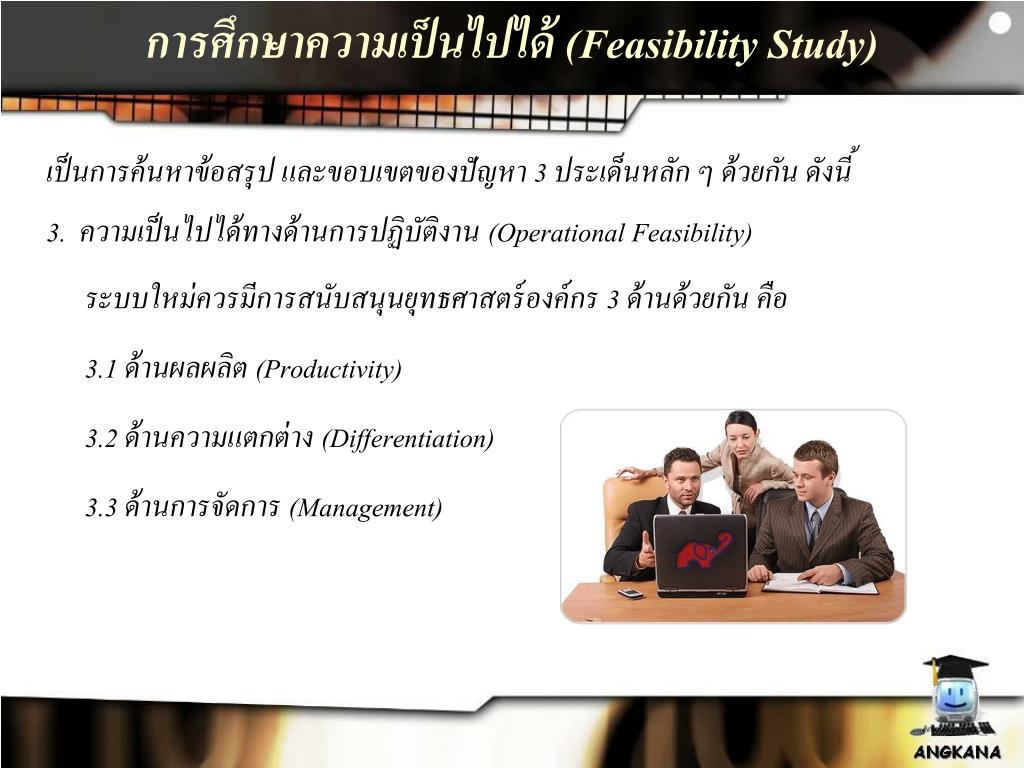 การศึกษาความเป็นไปได้ (Feasibility Study)

เป็นการค้นหาข้อสรุป และขอบเขตของปัญหา 3 ประเด็นหลัก ๆ ด้วยกัน ดังนี้

3. ความเป็นไปได้ทางด้านการปฏิบัติงาน (Operational Feasibility)

ระบบใหม่ควรมีการสนับสนุนยุทธศาสตร์องค์กร 3 ด้านด้วยกัน คือ

3.1 ด้านผลผลิต (Productivity)

3.2 ด้านความแตกต่าง (Differentiation)

3.3 ด้านการจัดการ (Management)

ANGKANA